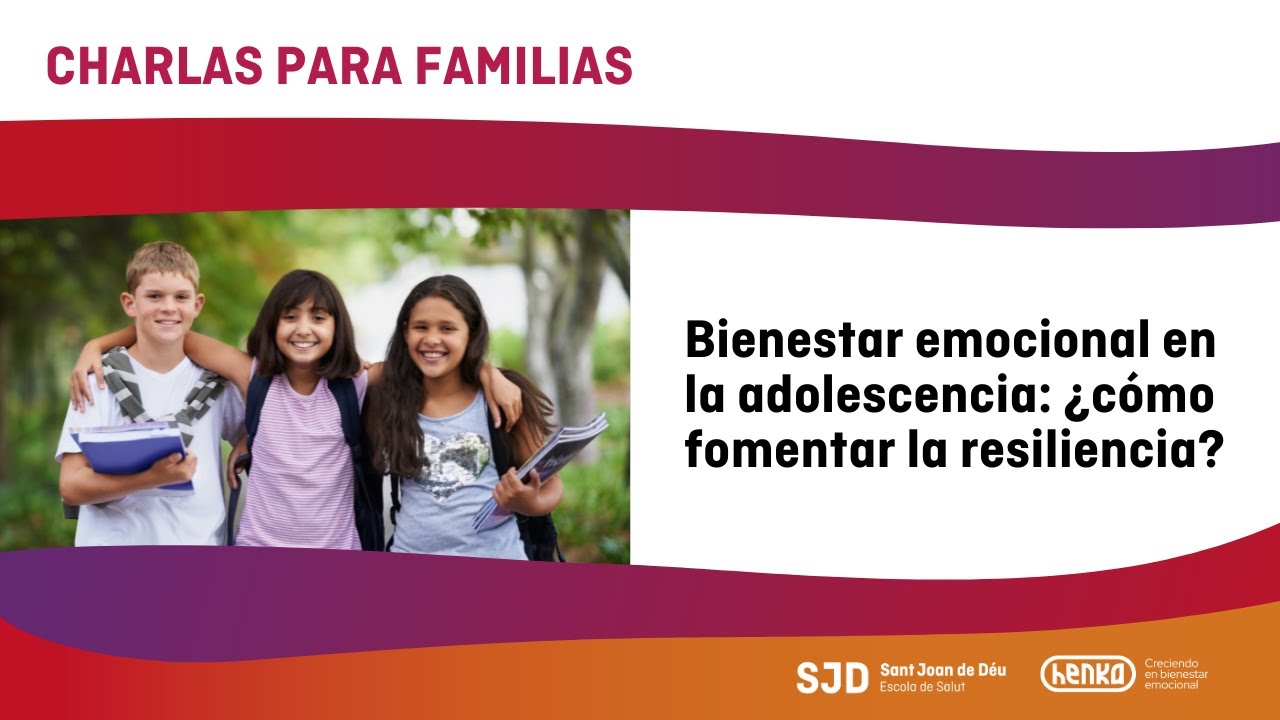 CHARLAS PARA FAMILIAS

Bienestar emocional en la adolescencia: ¿cómo fomentar la resiliencia?

SJD Sant Joan de Déu Escola de Salut

henka Creciendo en bienestar emocional